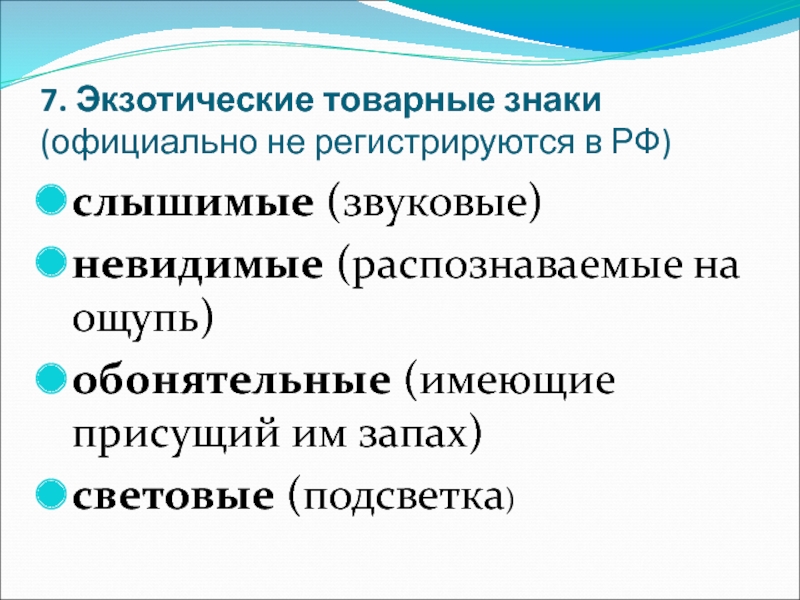 7. Экзотические товарные знаки (официально не регистрируются в РФ)

слышимые (звуковые)

невидимые (распознаваемые на ощупь)

обонятельные (имеющие присущий им запах)

световые (подсветка)